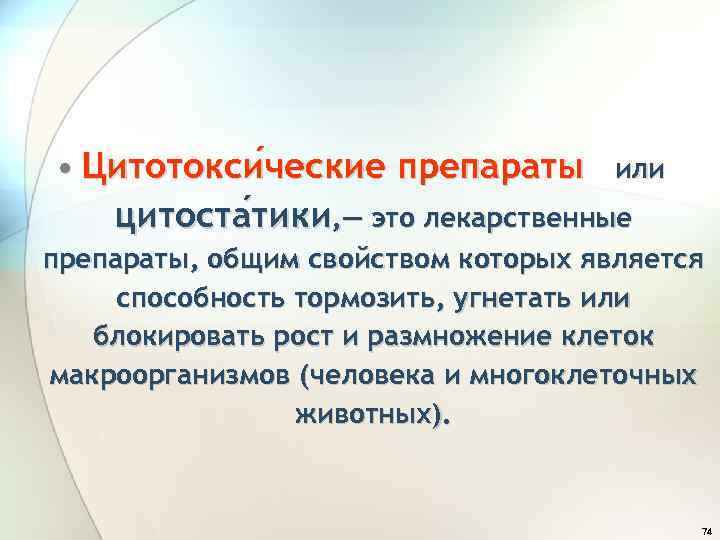 • Цитотокси́ческие препараты или цитоста́тики,— это лекарственные препараты, общим свойством которых является способность тормозить, угнетать или блокировать рост и размножение клеток макроорганизмов (человека и многоклеточных животных).

74